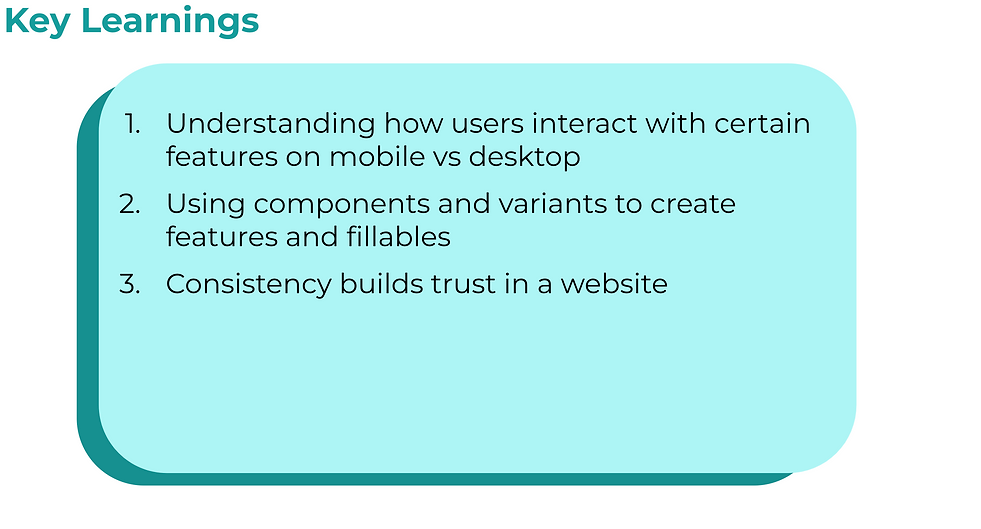 Key Learnings

1. Understanding how users interact with certain features on mobile vs desktop
2. Using components and variants to create features and fillables
3. Consistency builds trust in a website